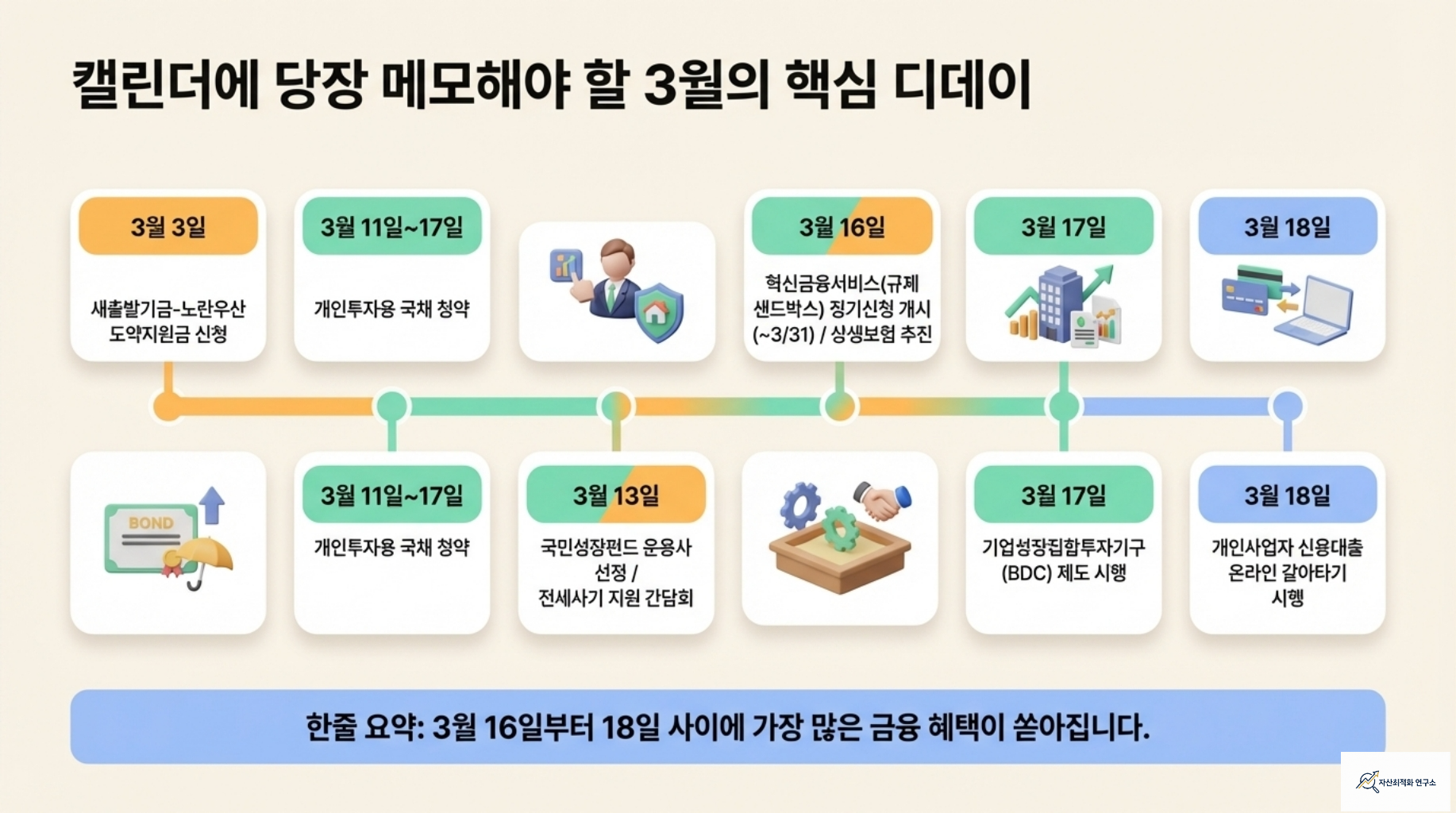 캘린더에 당장 메모해야 할 3월의 핵심 디데이

3월 3일

새출발기금-노란우산 도약지원금 신청

3월 11일~17일

개인투자용 국채 청약

3월 16일

혁신금융서비스(규제 샌드박스) 정기신청 개시 (~3/31) / 상생보험 추진

3월 17일

3월 18일

BOND

3월 11일~17일

개인투자용 국채 청약

3월 13일

국민성장펀드 운용사 선정 / 전세사기 지원 간담회

3월 17일

기업성장집합투자기구 (BDC) 제도 시행

3월 18일

개인사업자 신용대출 온라인 갈아타기 시행

한줄 요약: 3월 16일부터 18일 사이에 가장 많은 금융 혜택이 쏟아집니다.

자산최적화 연구소